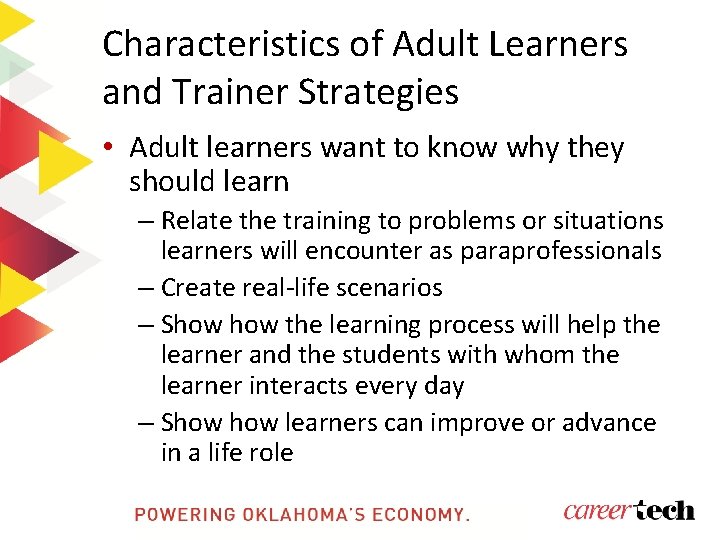 Characteristics of Adult Learners and Trainer Strategies

• Adult learners want to know why they should learn

– Relate the training to problems or situations learners will encounter as paraprofessionals

– Create real-life scenarios

– Show how the learning process will help the learner and the students with whom the learner interacts every day

– Show how learners can improve or advance in a life role

POWERING OKLAHOMA'S ECONOMY.

careertech